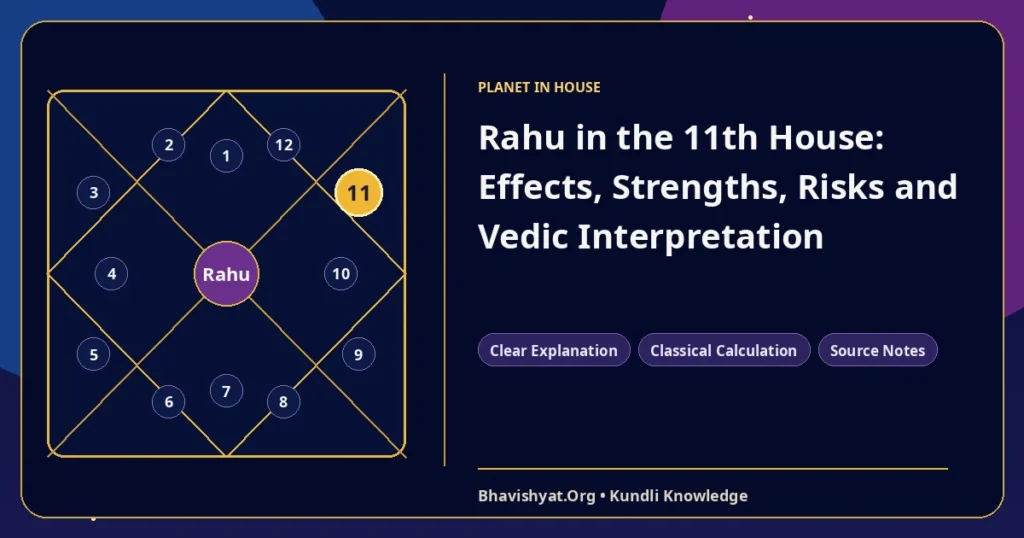 2
1
12
3
11
4
Rahu
10
5
9
6
7
8

PLANET IN HOUSE

Rahu in the 11th House: Effects, Strengths, Risks and Vedic Interpretation

Clear Explanation
Classical Calculation
Source Notes

Bhavishyat.Org • Kundli Knowledge